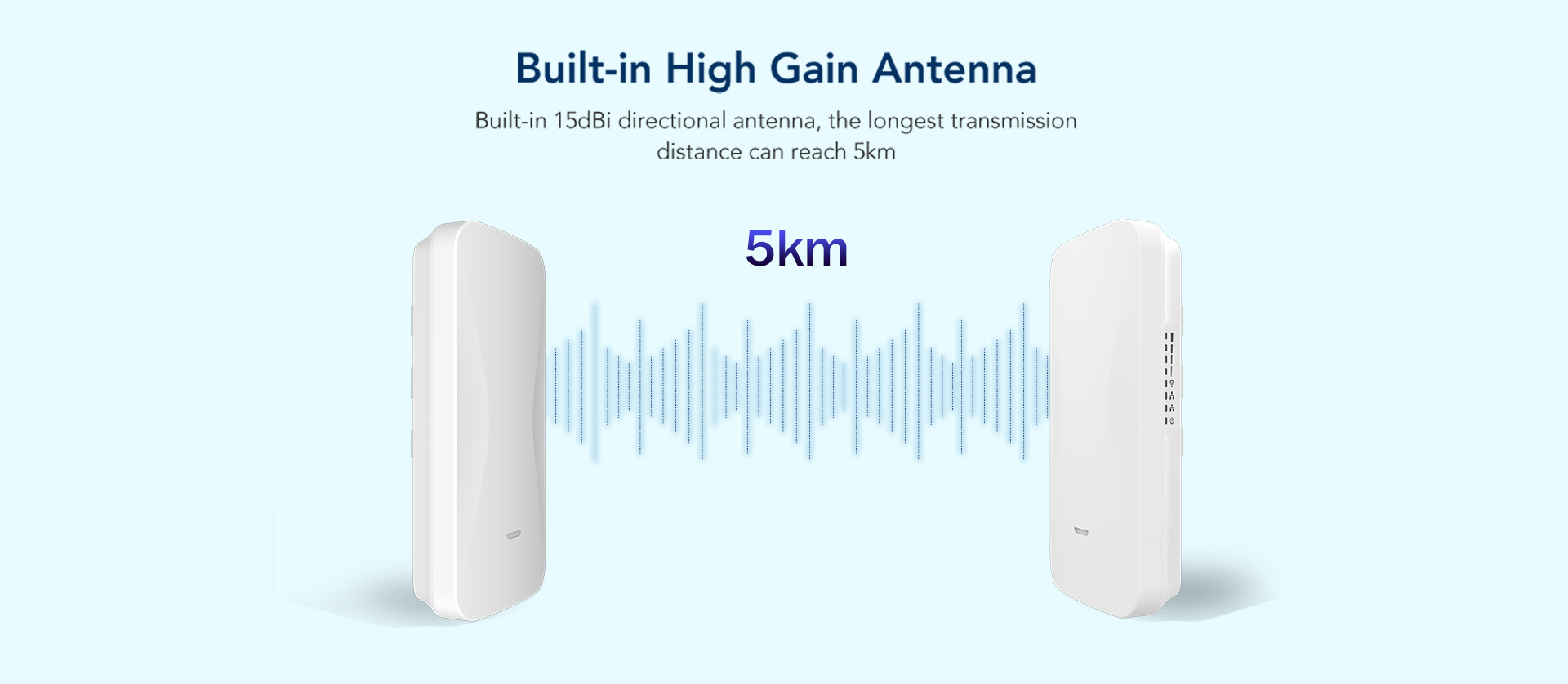 Built-in High Gain Antenna

Built-in 15dBi directional antenna, the longest transmission distance can reach 5km

5km